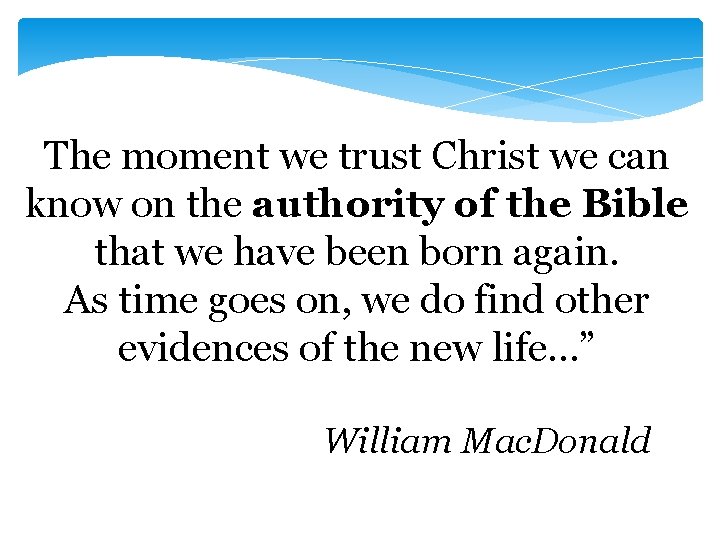 The moment we trust Christ we can know on the authority of the Bible that we have been born again. As time goes on, we do find other evidences of the new life…”

William MacDonald